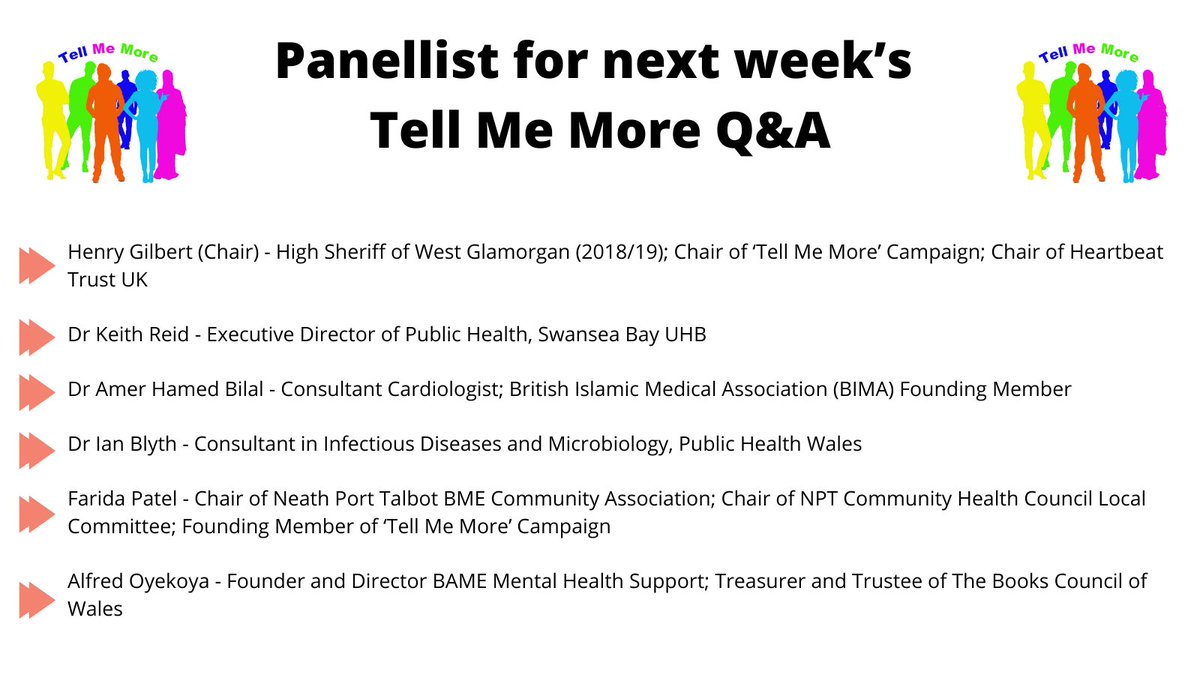 Tell Me More

Panellist for next week's Tell Me More Q&A

Tell Me More

Henry Gilbert (Chair) - High Sheriff of West Glamorgan (2018/19); Chair of 'Tell Me More' Campaign; Chair of Heartbeat Trust UK

Dr Keith Reid - Executive Director of Public Health, Swansea Bay UHB

Dr Amer Hamed Bilal - Consultant Cardiologist; British Islamic Medical Association (BIMA) Founding Member

Dr Ian Blyth - Consultant in Infectious Diseases and Microbiology, Public Health Wales

Farida Patel - Chair of Neath Port Talbot BME Community Association; Chair of NPT Community Health Council Local Committee; Founding Member of 'Tell Me More' Campaign

Alfred Oyekoya - Founder and Director BAME Mental Health Support; Treasurer and Trustee of The Books Council of Wales